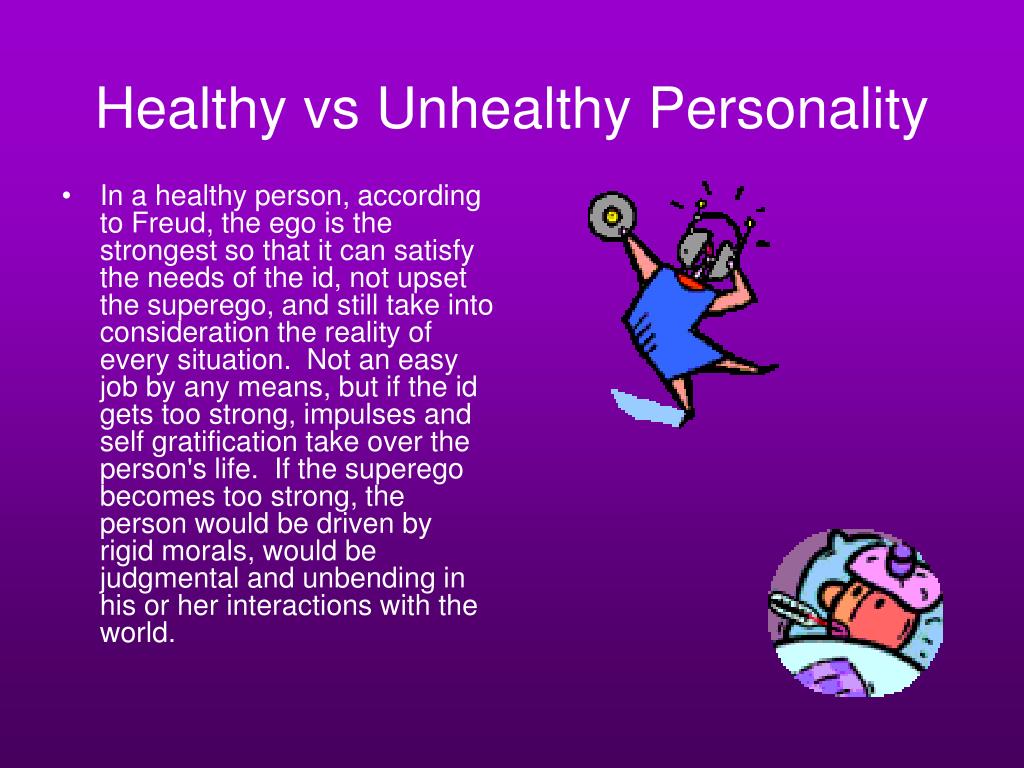 Healthy vs Unhealthy Personality

• In a healthy person, according to Freud, the ego is the strongest so that it can satisfy the needs of the id, not upset the superego, and still take into consideration the reality of every situation. Not an easy job by any means, but if the id gets too strong, impulses and self gratification take over the person's life. If the superego becomes too strong, the person would be driven by rigid morals, would be judgmental and unbending in his or her interactions with the world.